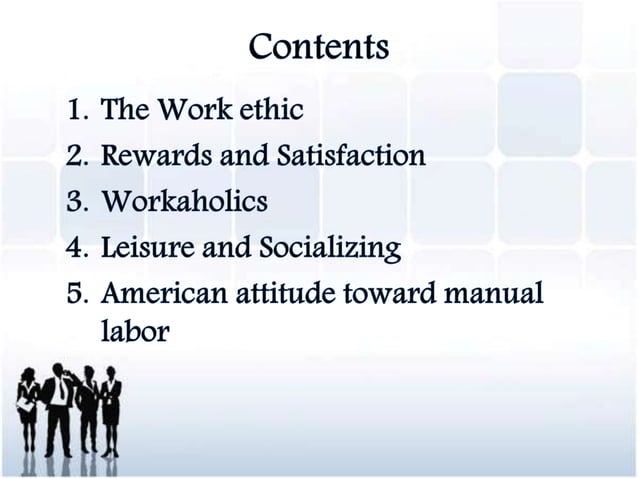 Contents

1. The Work ethic
2. Rewards and Satisfaction
3. Workaholics
4. Leisure and Socializing
5. American attitude toward manual labor